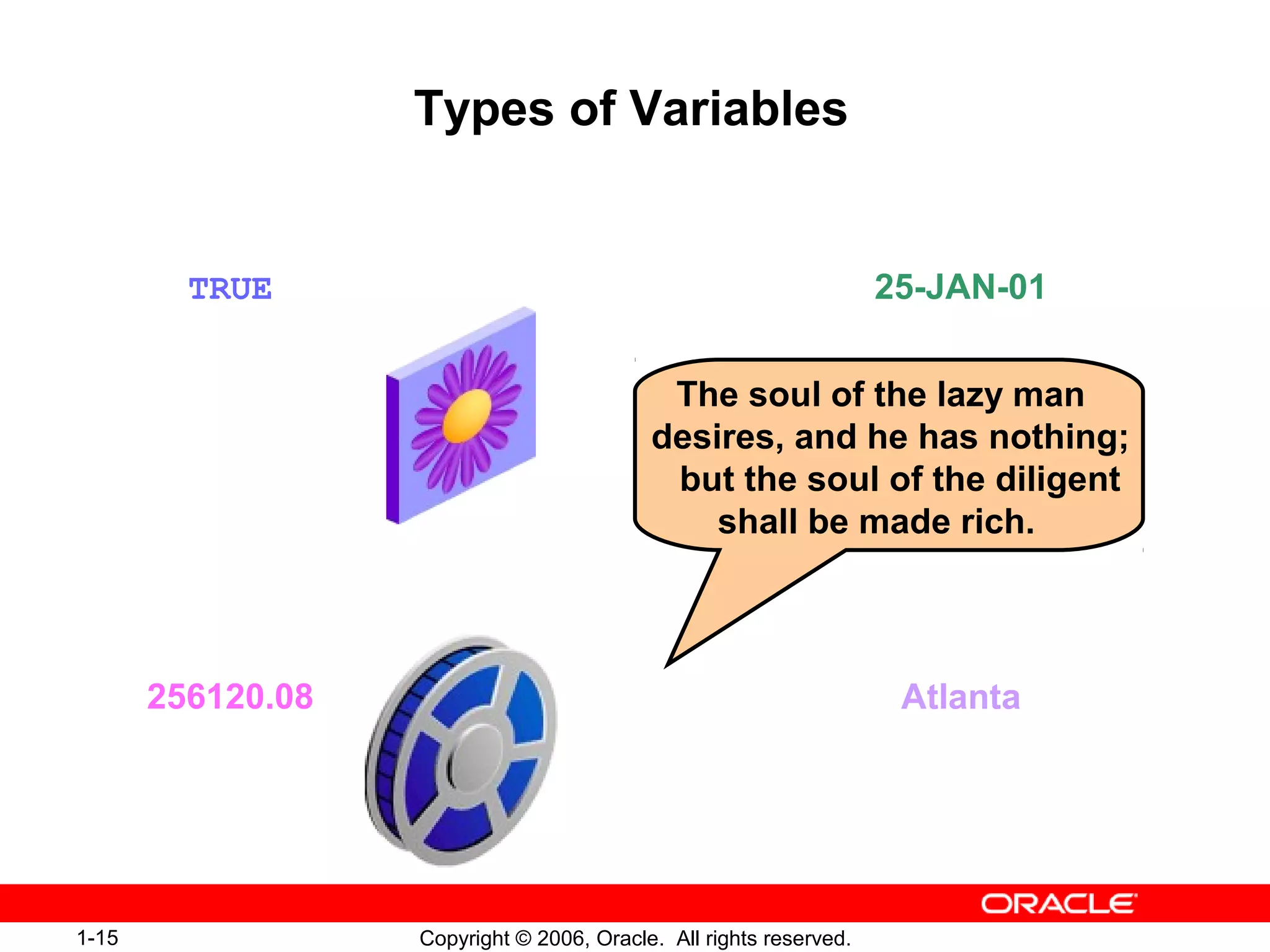 Types of Variables

TRUE

25-JAN-01

The soul of the lazy man desires, and he has nothing; but the soul of the diligent shall be made rich.

256120.08

Atlanta

ORACLE

1-15

Copyright © 2006, Oracle. All rights reserved.